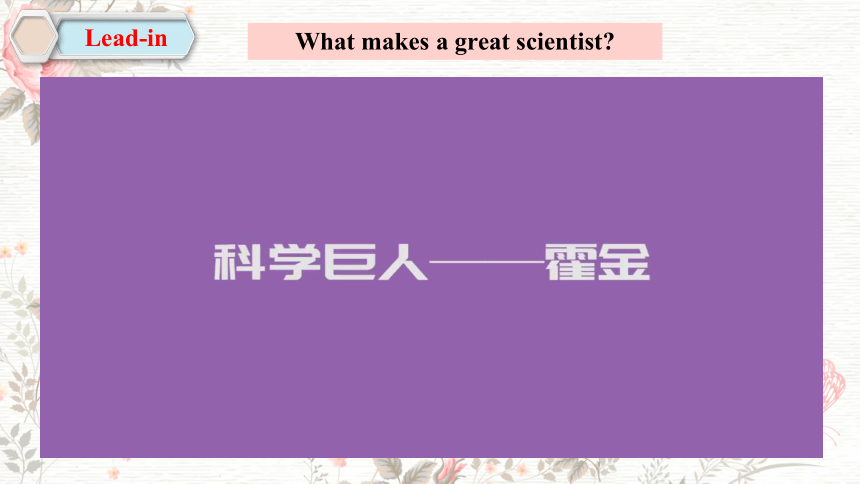 Lead-in

What makes a great scientist?

科学巨人——霍金